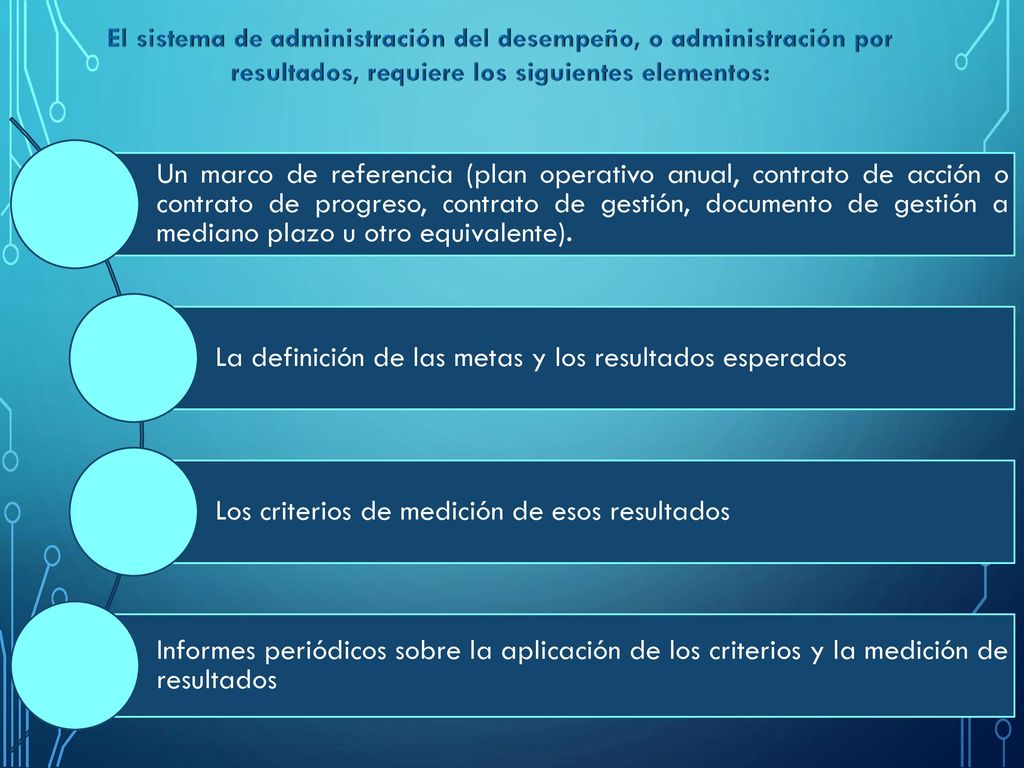 El sistema de administración del desempeño, o administración por resultados, requiere los siguientes elementos:

Un marco de referencia (plan operativo anual, contrato de acción o contrato de progreso, contrato de gestión, documento de gestión a mediano plazo u otro equivalente).

La definición de las metas y los resultados esperados

Los criterios de medición de esos resultados

Informes periódicos sobre la aplicación de los criterios y la medición de resultados